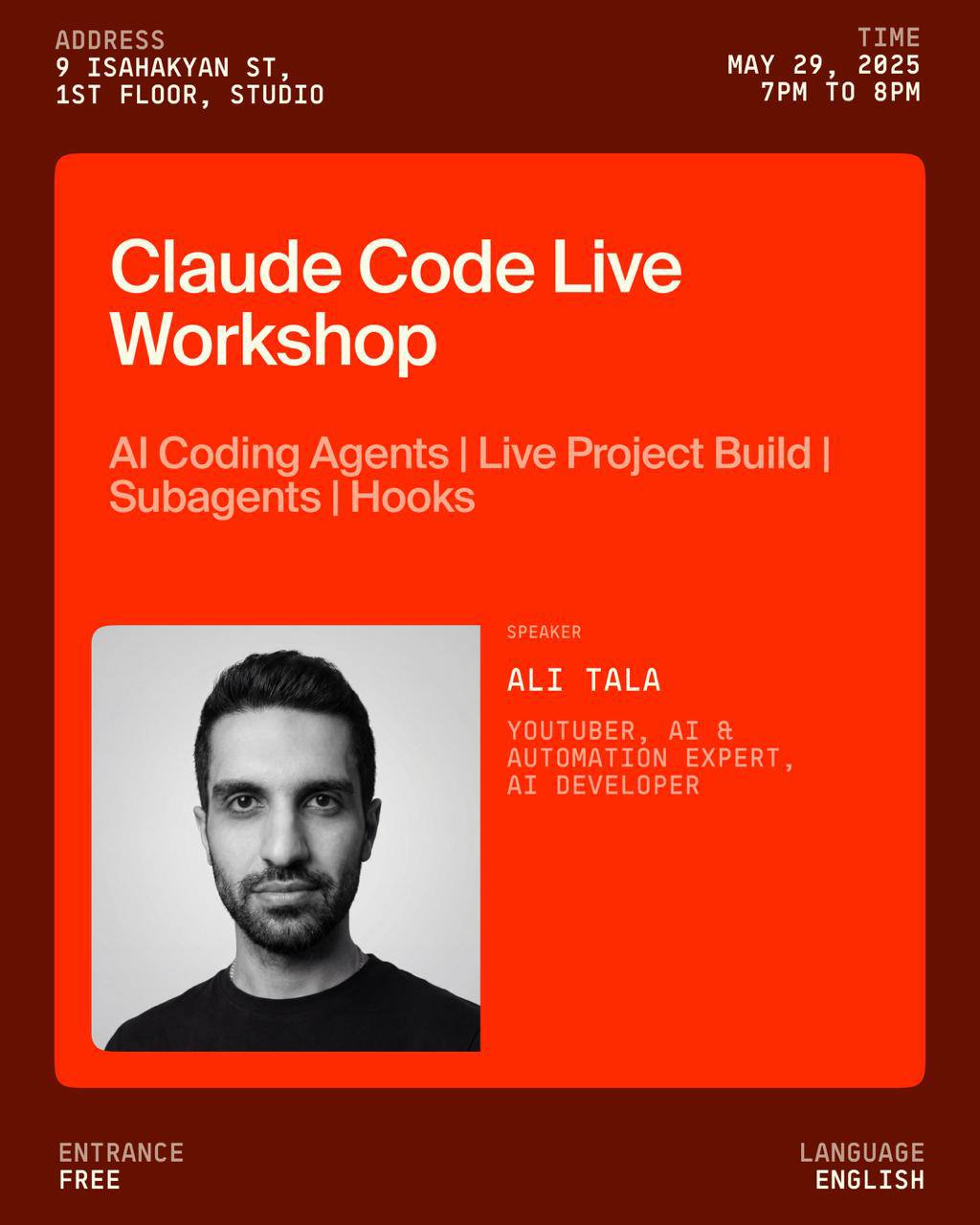 ADDRESS
9 ISAHAKYAN ST,
1ST FLOOR, STUDIO

TIME
MAY 29, 2025
7PM TO 8PM

Claude Code Live Workshop

AI Coding Agents | Live Project Build | Subagents | Hooks

SPEAKER

ALI TALA

YOUTUBER, AI & AUTOMATION EXPERT, AI DEVELOPER

ENTRANCE
FREE

LANGUAGE
ENGLISH